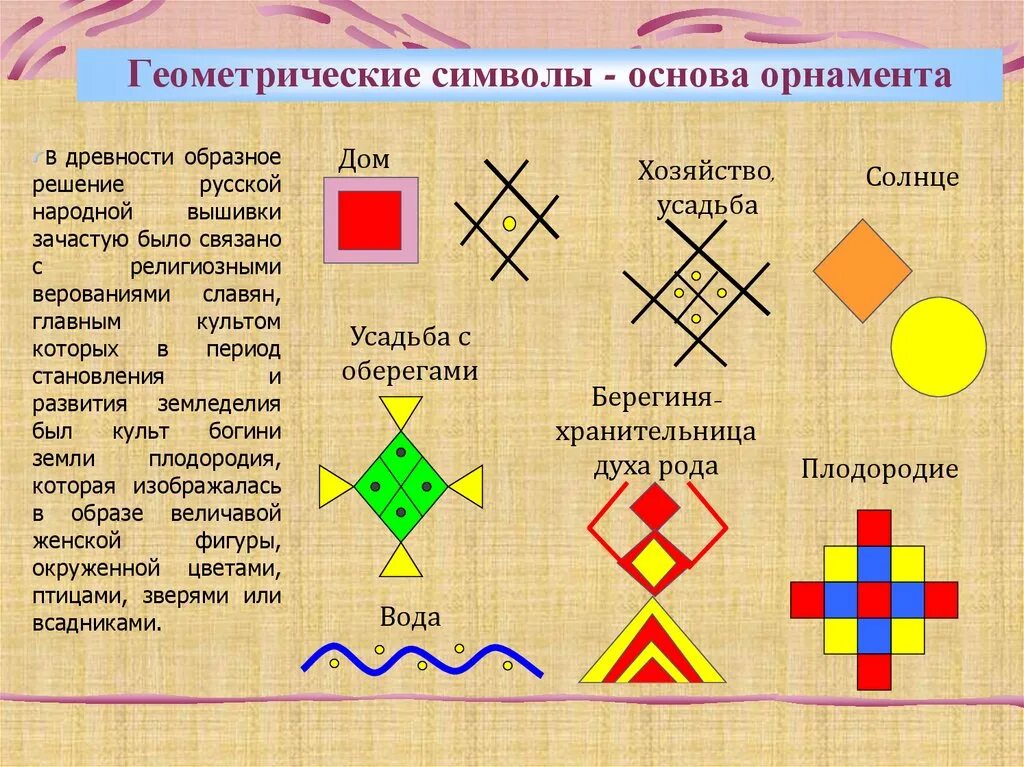 Геометрические символы - основа орнамента

В древности образное решение русской народной вышивки зачастую было связано с религиозными верованиями славян, главным культом которых в период становления и развития земледелия был культ богини земли плодородия, которая изображалась в образе величавой женской фигуры, окруженной цветами, птицами, зверями или всадниками.

Дом

Хозяйство, усадьба

Солнце

Усадьба с оберегами

Берегиня-хранительница духа рода

Плодородие

Вода